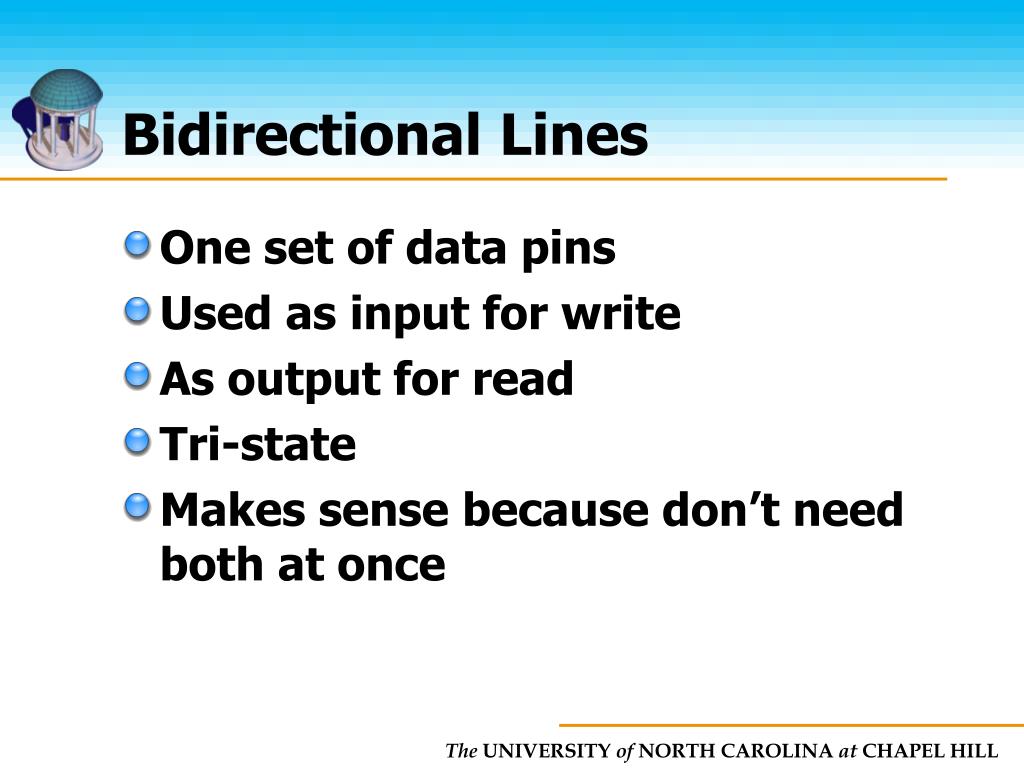 Bidirectional Lines

One set of data pins

Used as input for write

As output for read

Tri-state

Makes sense because don’t need both at once

The UNIVERSITY of NORTH CAROLINA at CHAPEL HILL